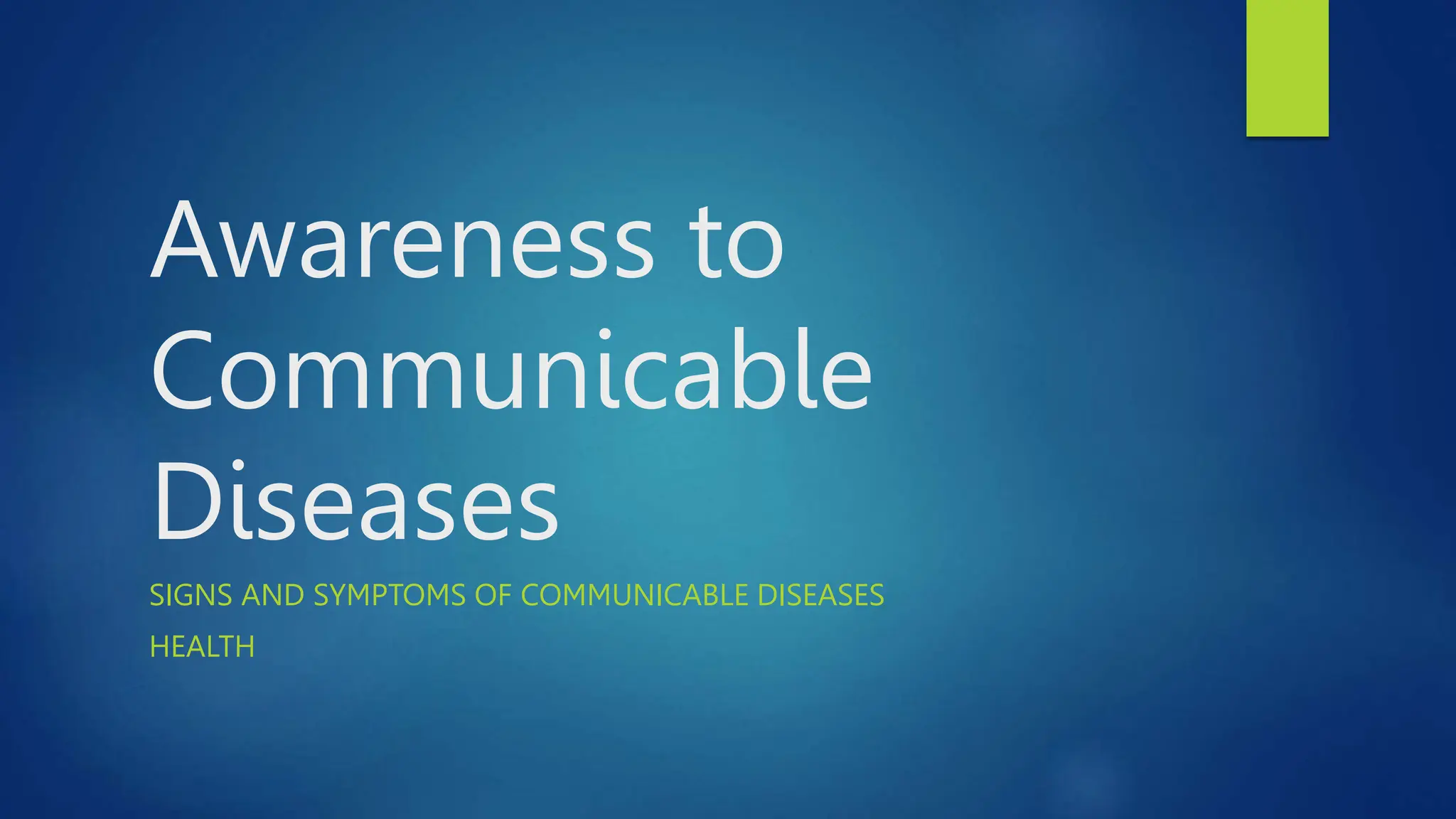 Awareness to Communicable Diseases

SIGNS AND SYMPTOMS OF COMMUNICABLE DISEASES

HEALTH